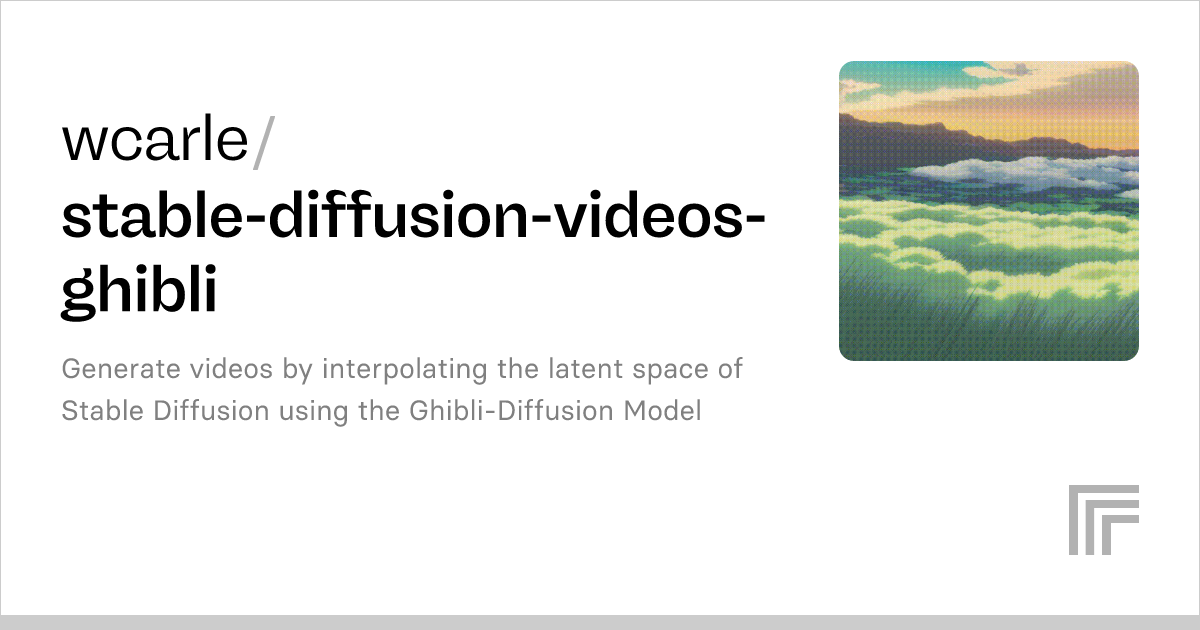 wcarle/
stable-diffusion-videos-ghibli

Generate videos by interpolating the latent space of Stable Diffusion using the Ghibli-Diffusion Model